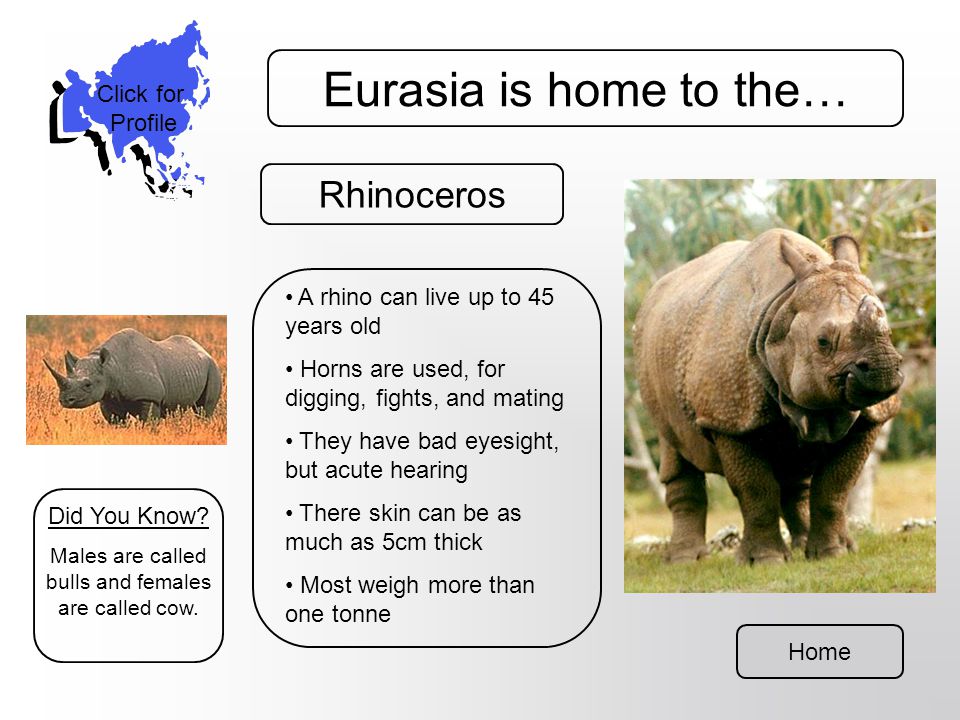 Click for Profile

Eurasia is home to the…

Rhinoceros

• A rhino can live up to 45 years old

• Horns are used, for digging, fights, and mating

• They have bad eyesight, but acute hearing

• There skin can be as much as 5cm thick

• Most weigh more than one tonne

Did You Know?

Males are called bulls and females are called cow.

Home